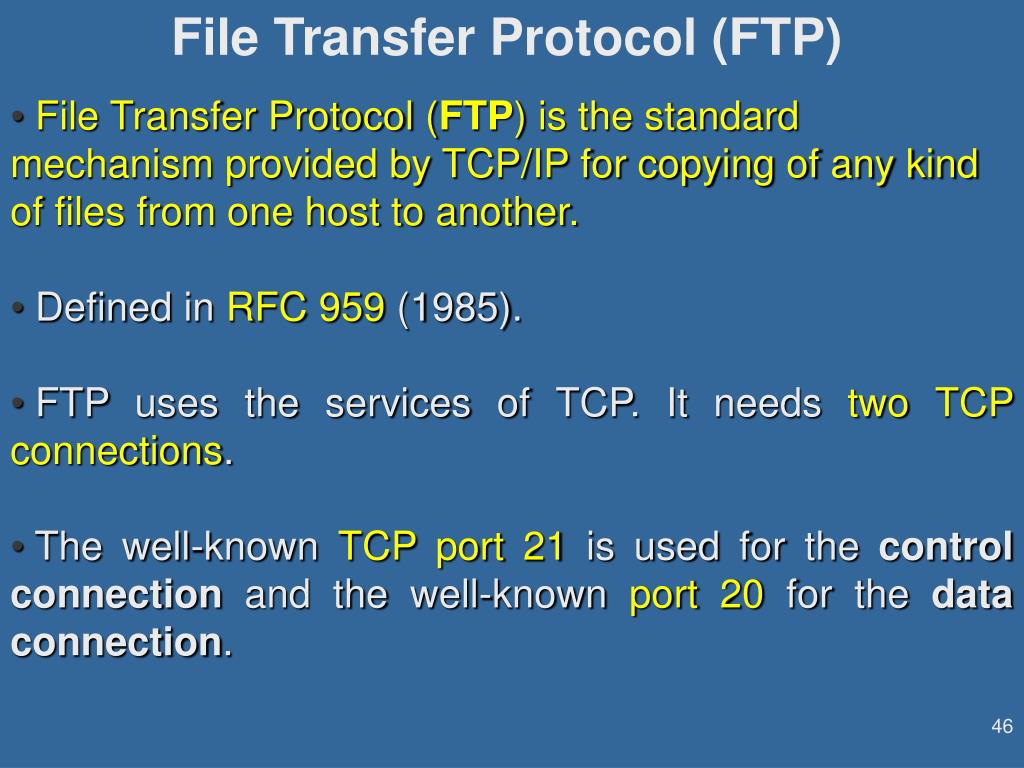 File Transfer Protocol (FTP)

• File Transfer Protocol (FTP) is the standard mechanism provided by TCP/IP for copying of any kind of files from one host to another.

• Defined in RFC 959 (1985).

• FTP uses the services of TCP. It needs two TCP connections.

• The well-known TCP port 21 is used for the control connection and the well-known port 20 for the data connection.

46